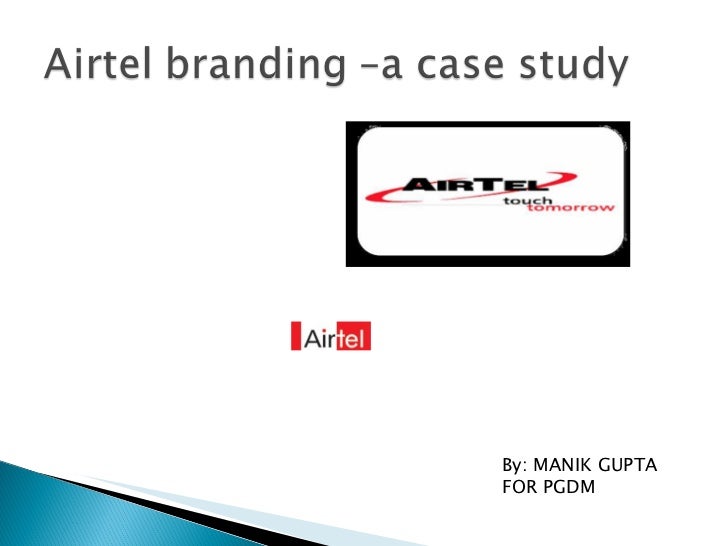 Airtel branding –a case study

AIRTEL
touch
tomorrow

Airtel

By: MANIK GUPTA
FOR PGDM